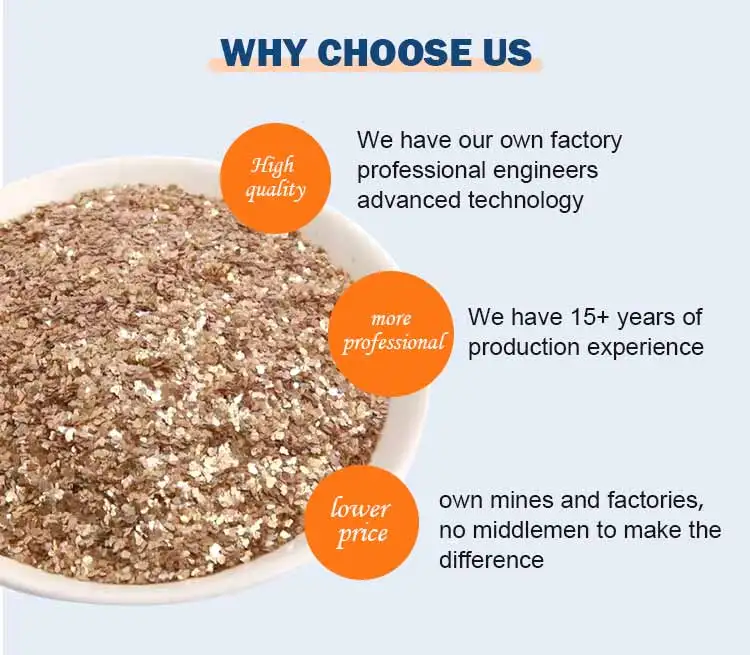 WHY CHOOSE US

High quality

We have our own factory professional engineers advanced technology

more professional

We have 15+ years of production experience

lower price

own mines and factories, no middlemen to make the difference